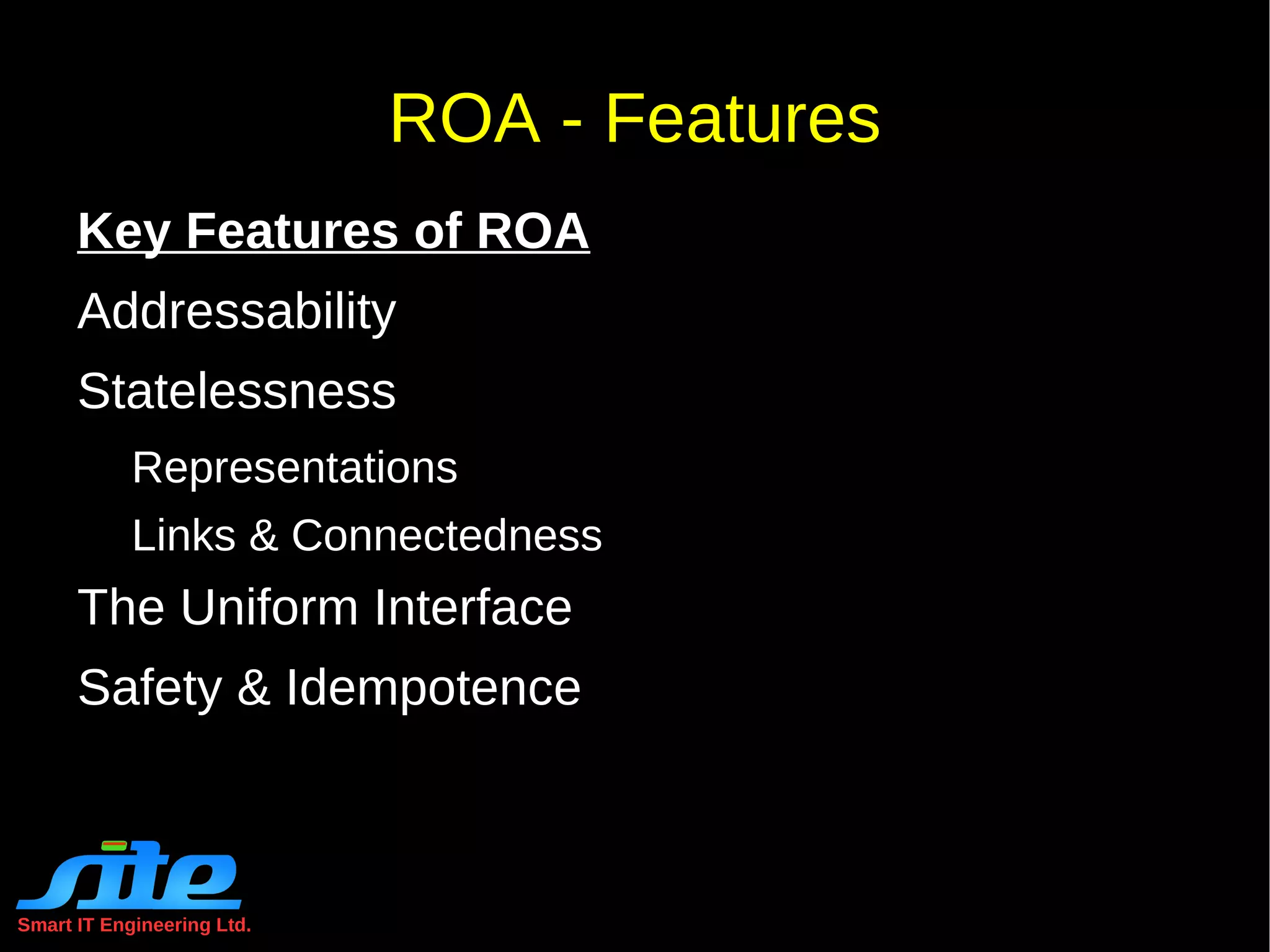 ROA - Features

Key Features of ROA

Addressability

Statelessness

Representations

Links & Connectedness

The Uniform Interface

Safety & Idempotence

site

Smart IT Engineering Ltd.